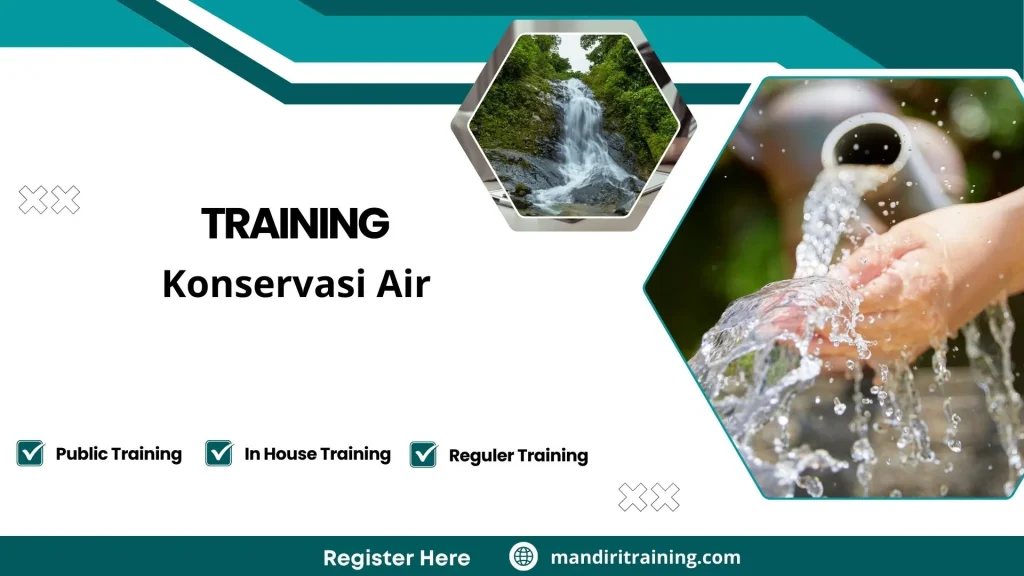 TRAINING
Konservasi Air

Public Training
In House Training
Reguler Training

Register Here
mandiritraining.com